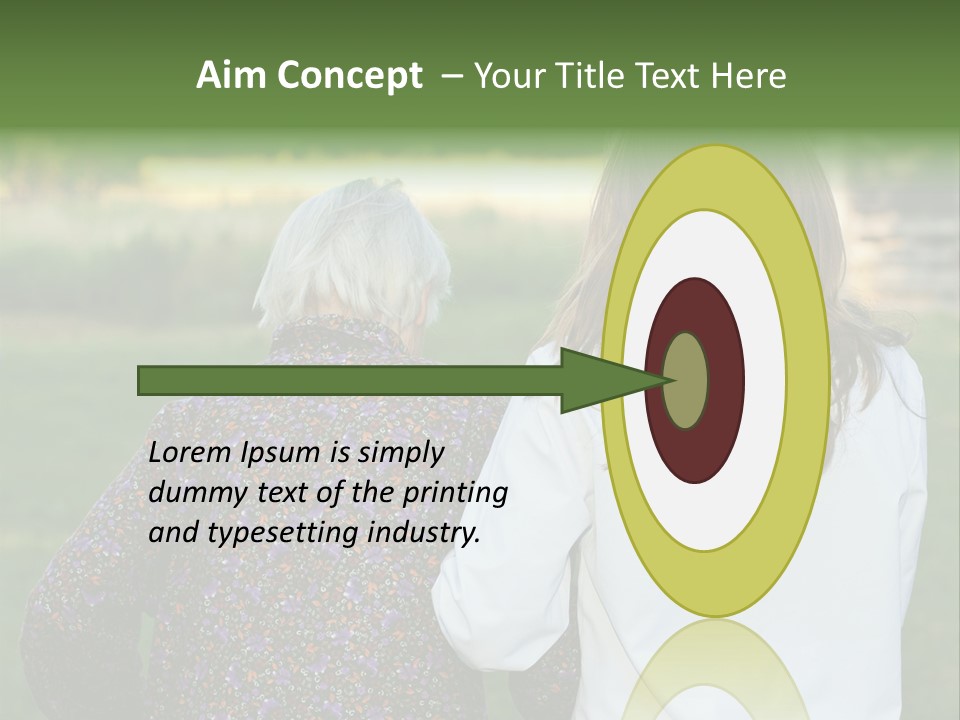 Aim Concept – Your Title Text Here

Lorem Ipsum is simply dummy text of the printing and typesetting industry.